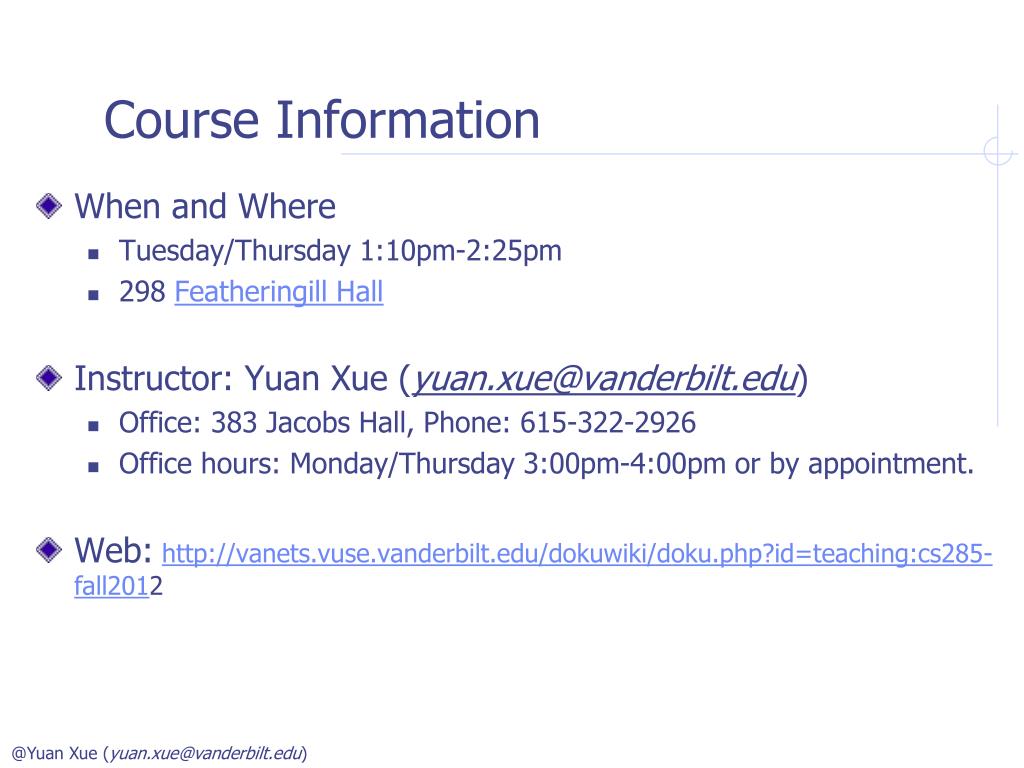 Course Information

When and Where

Tuesday/Thursday 1:10pm-2:25pm

298 Featheringill Hall

Instructor: Yuan Xue (yuan.xue@vanderbilt.edu)

Office: 383 Jacobs Hall, Phone: 615-322-2926

Office hours: Monday/Thursday 3:00pm-4:00pm or by appointment.

Web: http://vanets.vuse.vanderbilt.edu/dokuwiki/doku.php?id=teaching:cs285-fall2012

@Yuan Xue (yuan.xue@vanderbilt.edu)